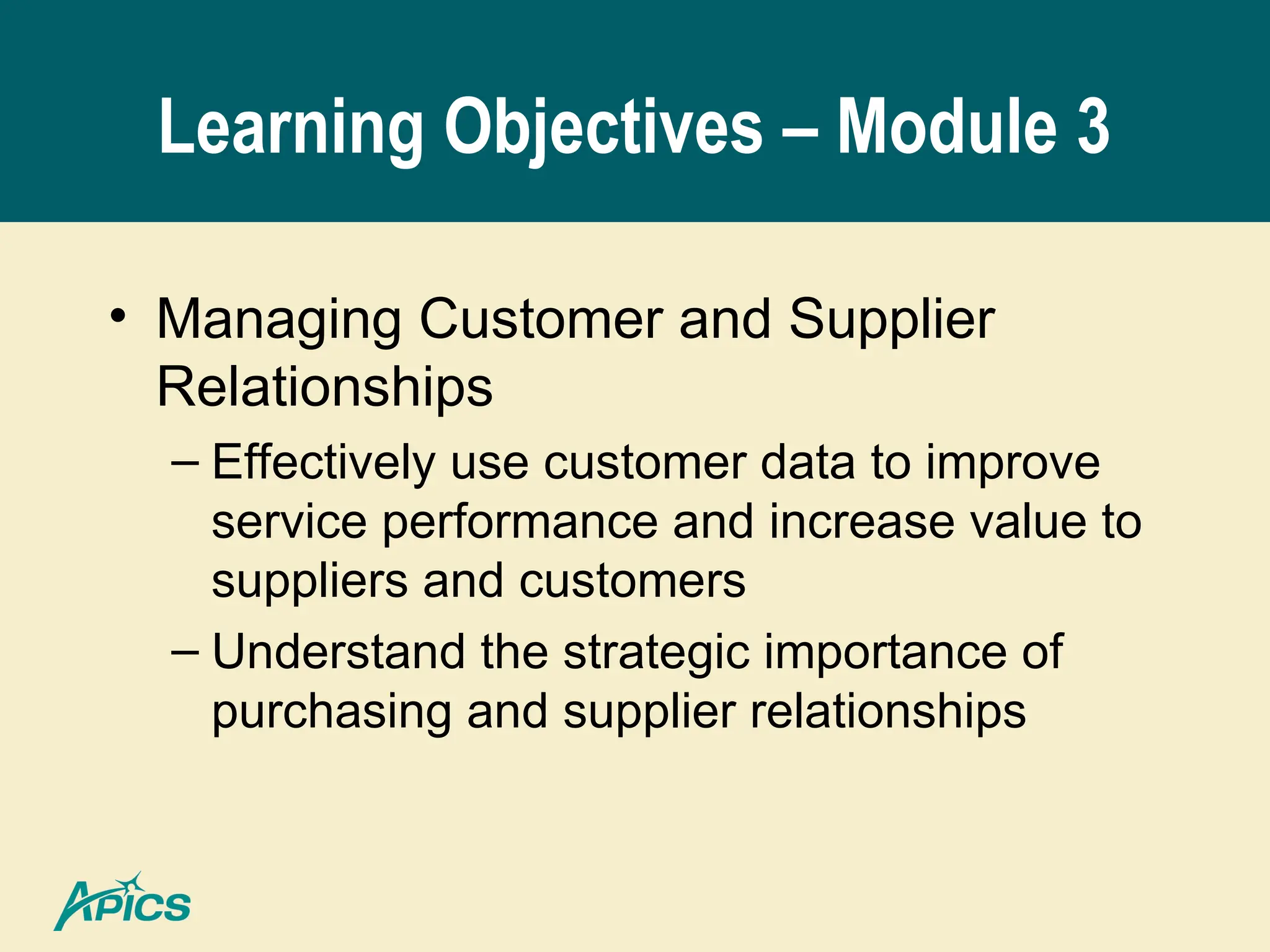 Learning Objectives – Module 3

• Managing Customer and Supplier Relationships

– Effectively use customer data to improve service performance and increase value to suppliers and customers

– Understand the strategic importance of purchasing and supplier relationships

APICS